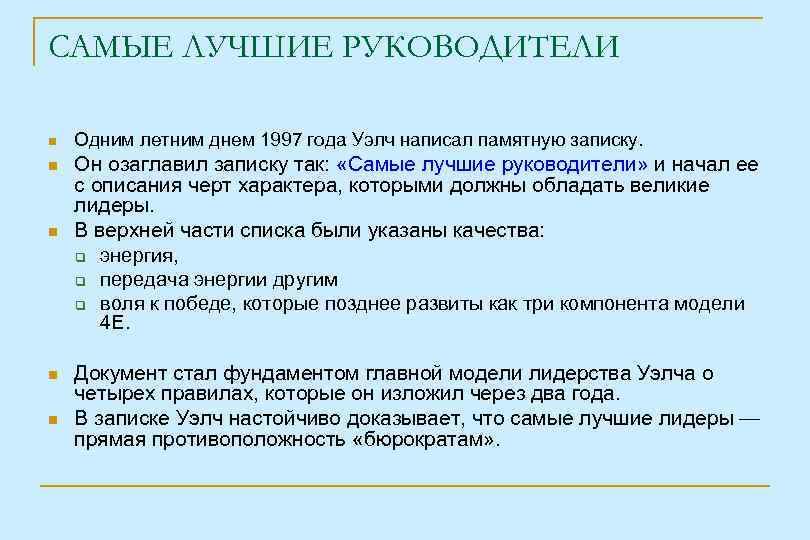 САМЫЕ ЛУЧШИЕ РУКОВОДИТЕЛИ

Одним летним днем 1997 года Уэлч написал памятную записку.

Он озаглавил записку так: «Самые лучшие руководители» и начал ее с описания черт характера, которыми должны обладать великие лидеры.

В верхней части списка были указаны качества:

энергия,

передача энергии другим

воля к победе, которые позднее развиты как три компонента модели 4Е.

Документ стал фундаментом главной модели лидерства Уэлча о четырех правилах, которые он изложил через два года.

В записке Уэлч настойчиво доказывает, что самые лучшие лидеры — прямая противоположность «бюрократам».